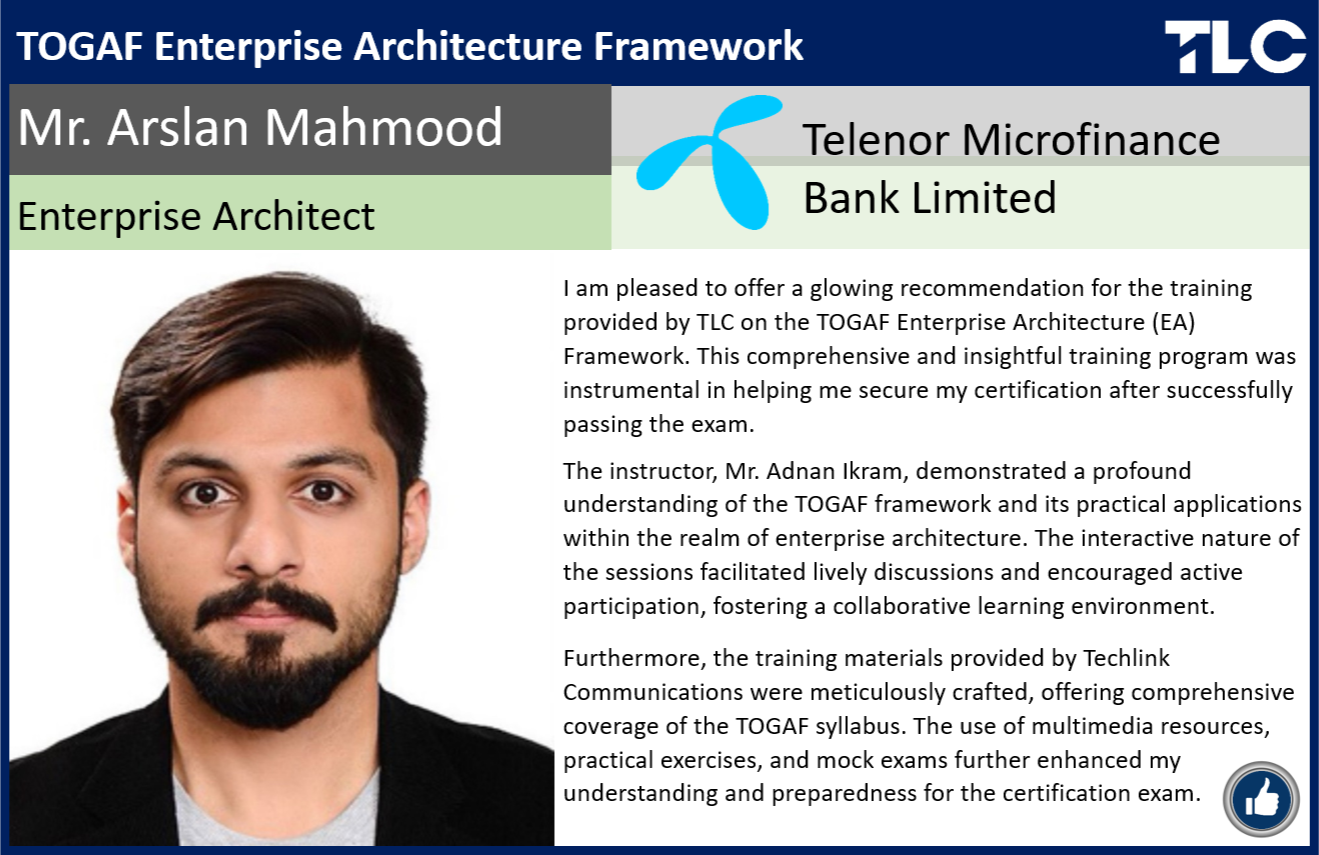 TOGAF Enterprise Architecture Framework

TLC

Mr. Arslan Mahmood

Enterprise Architect

Telenor Microfinance Bank Limited

I am pleased to offer a glowing recommendation for the training provided by TLC on the TOGAF Enterprise Architecture (EA) Framework. This comprehensive and insightful training program was instrumental in helping me secure my certification after successfully passing the exam.

The instructor, Mr. Adnan Ikram, demonstrated a profound understanding of the TOGAF framework and its practical applications within the realm of enterprise architecture. The interactive nature of the sessions facilitated lively discussions and encouraged active participation, fostering a collaborative learning environment.

Furthermore, the training materials provided by Techlink Communications were meticulously crafted, offering comprehensive coverage of the TOGAF syllabus. The use of multimedia resources, practical exercises, and mock exams further enhanced my understanding and preparedness for the certification exam.